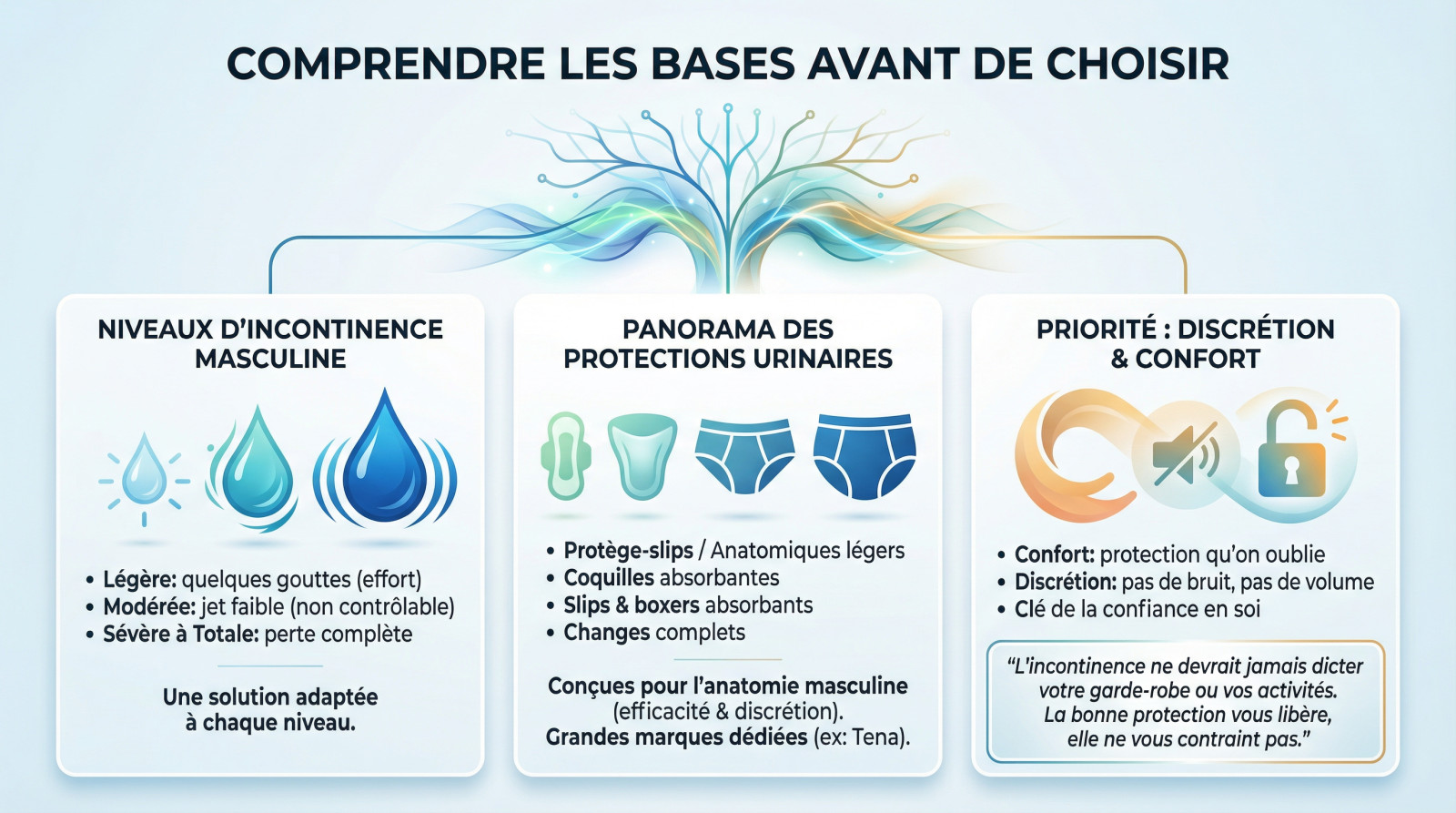 COMPRENDRE LES BASES AVANT DE CHOISIR

NIVEAUX D'INCONTINENCE MASCULINE

• Légère: quelques gouttes (effort)
• Modérée: jet faible (non contrôlable)
• Sévère à Totale: perte complète

Une solution adaptée à chaque niveau.

PANORAMA DES PROTECTIONS URINAIRES

• Protège-slips / Anatomiques légers
• Coquilles absorbantes
• Slips & boxers absorbants
• Changes complets

Conçues pour l'anatomie masculine (efficacité & discrétion).
Grandes marques dédiées (ex: Tena).

PRIORITÉ : DISCRÉTION & CONFORT

• Confort: protection qu'on oublie
• Discrétion: pas de bruit, pas de volume
• Clé de la confiance en soi

"L'incontinence ne devrait jamais dicter votre garde-robe ou vos activités. La bonne protection vous libère, elle ne vous contraint pas."